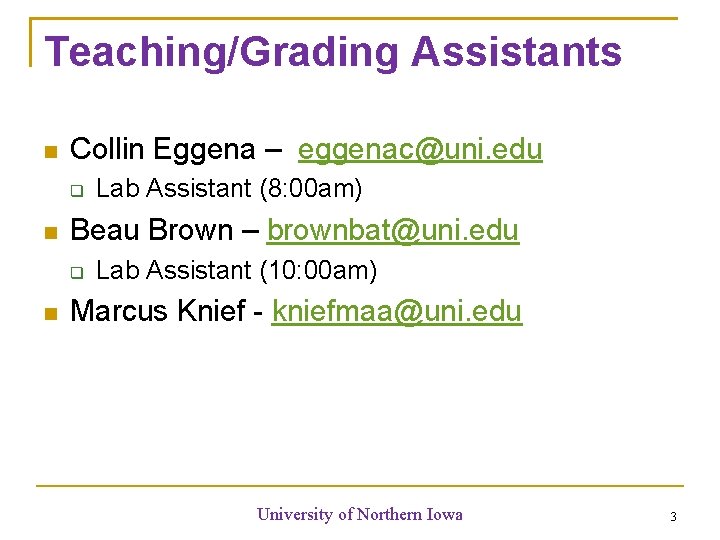 Teaching/Grading Assistants

Collin Eggena – eggenac@uni.edu
Lab Assistant (8:00am)

Beau Brown – brownbat@uni.edu
Lab Assistant (10:00am)

Marcus Knief - kniefmaa@uni.edu

University of Northern Iowa

3